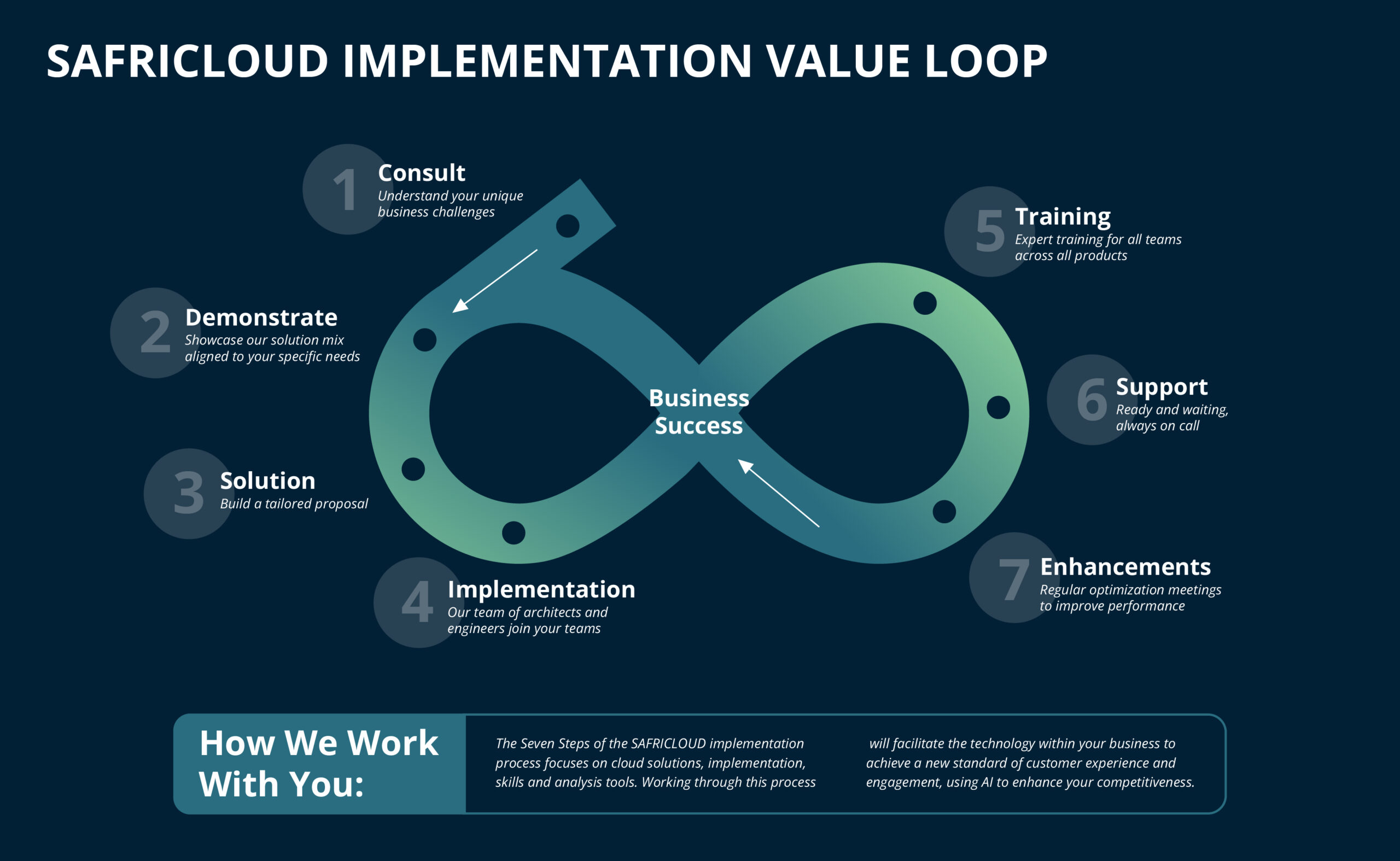 SAFRICLOUD IMPLEMENTATION VALUE LOOP

1 Consult
Understand your unique business challenges

2 Demonstrate
Showcase our solution mix aligned to your specific needs

3 Solution
Build a tailored proposal

4 Implementation
Our team of architects and engineers join your teams

Business Success

5 Training
Expert training for all teams across all products

6 Support
Ready and waiting, always on call

7 Enhancements
Regular optimization meetings to improve performance

How We Work With You:

The Seven Steps of the SAFRICLOUD implementation process focuses on cloud solutions, implementation, skills and analysis tools. Working through this process

will facilitate the technology within your business to achieve a new standard of customer experience and engagement, using AI to enhance your competitiveness.